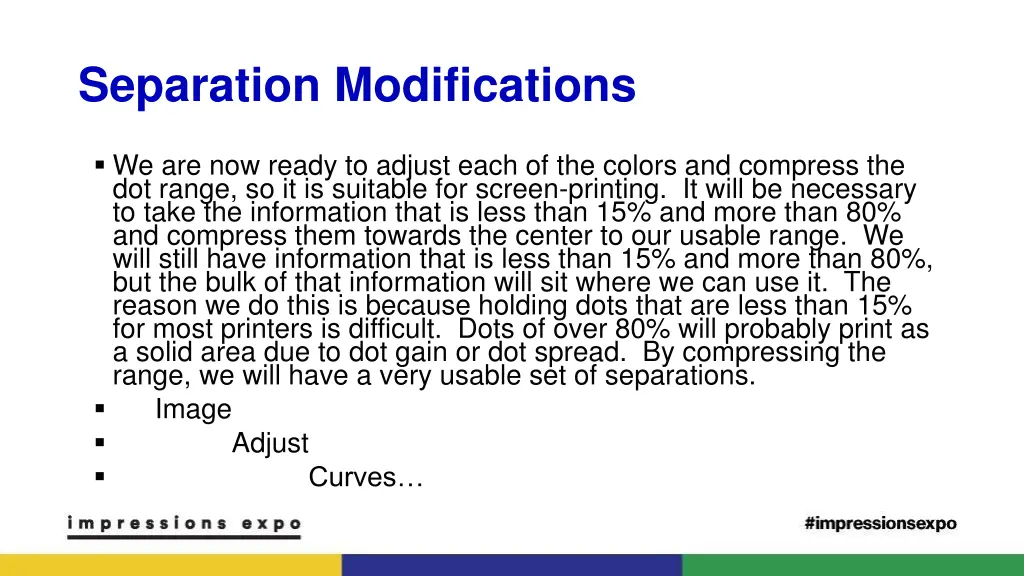 Separation Modifications

▪ We are now ready to adjust each of the colors and compress the dot range, so it is suitable for screen-printing. It will be necessary to take the information that is less than 15% and more than 80% and compress them towards the center to our usable range. We will still have information that is less than 15% and more than 80%, but the bulk of that information will sit where we can use it. The reason we do this is because holding dots that are less than 15% for most printers is difficult. Dots of over 80% will probably print as a solid area due to dot gain or dot spread. By compressing the range, we will have a very usable set of separations.
▪ Image
▪ Adjust
▪ Curves…

impressions expo

#impressionsexpo